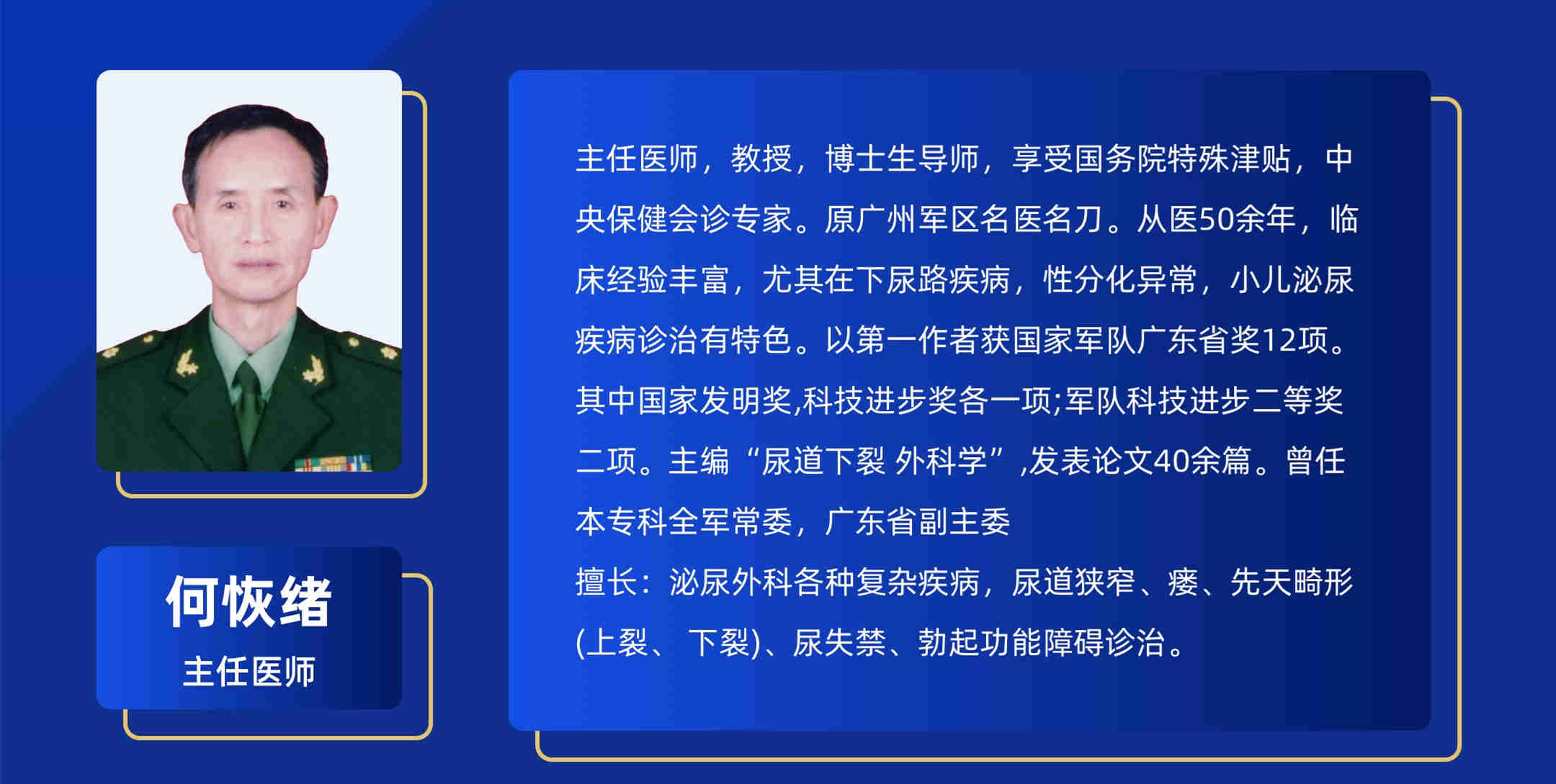 何恢绪
主任医师

主任医师，教授，博士生导师，享受国务院特殊津贴，中央保健会诊专家。原广州军区名医名刀。从医50余年，临床经验丰富，尤其在下尿路疾病，性分化异常，小儿泌尿疾病诊治有特色。以第一作者获国家军队广东省奖12项。其中国家发明奖,科技进步奖各一项;军队科技进步二等奖二项。主编“尿道下裂 外科学”,发表论文40余篇。曾任本专科全军常委，广东省副主委

擅长：泌尿外科各种复杂疾病，尿道狭窄、瘘、先天畸形(上裂、 下裂)、尿失禁、勃起功能障碍诊治。